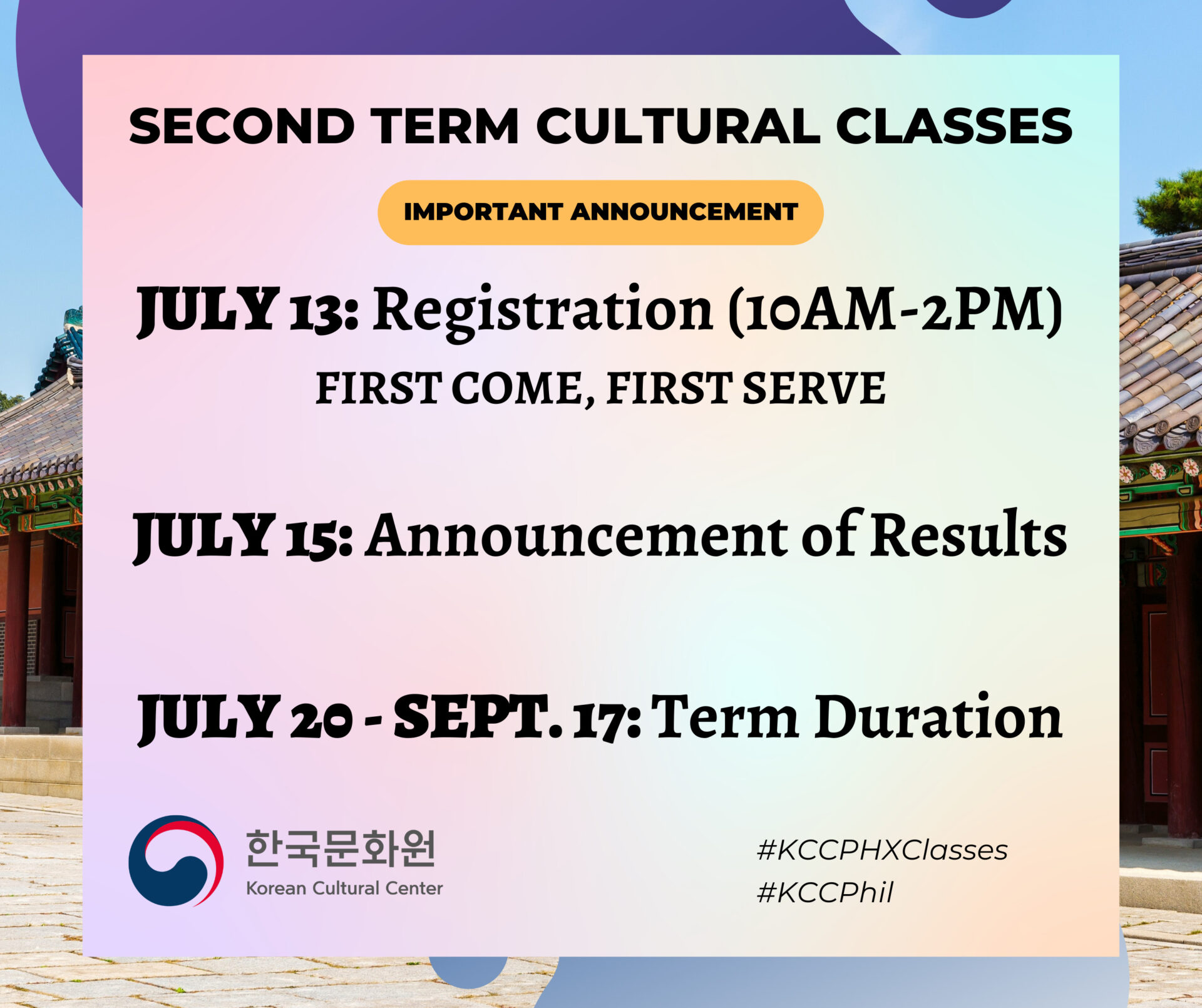 SECOND TERM CULTURAL CLASSES

IMPORTANT ANNOUNCEMENT

JULY 13: Registration (10AM-2PM)

FIRST COME, FIRST SERVE

JULY 15: Announcement of Results

JULY 20 - SEPT. 17: Term Duration

한국문화원
Korean Cultural Center

#KCCPHXClasses
#KCCPhil